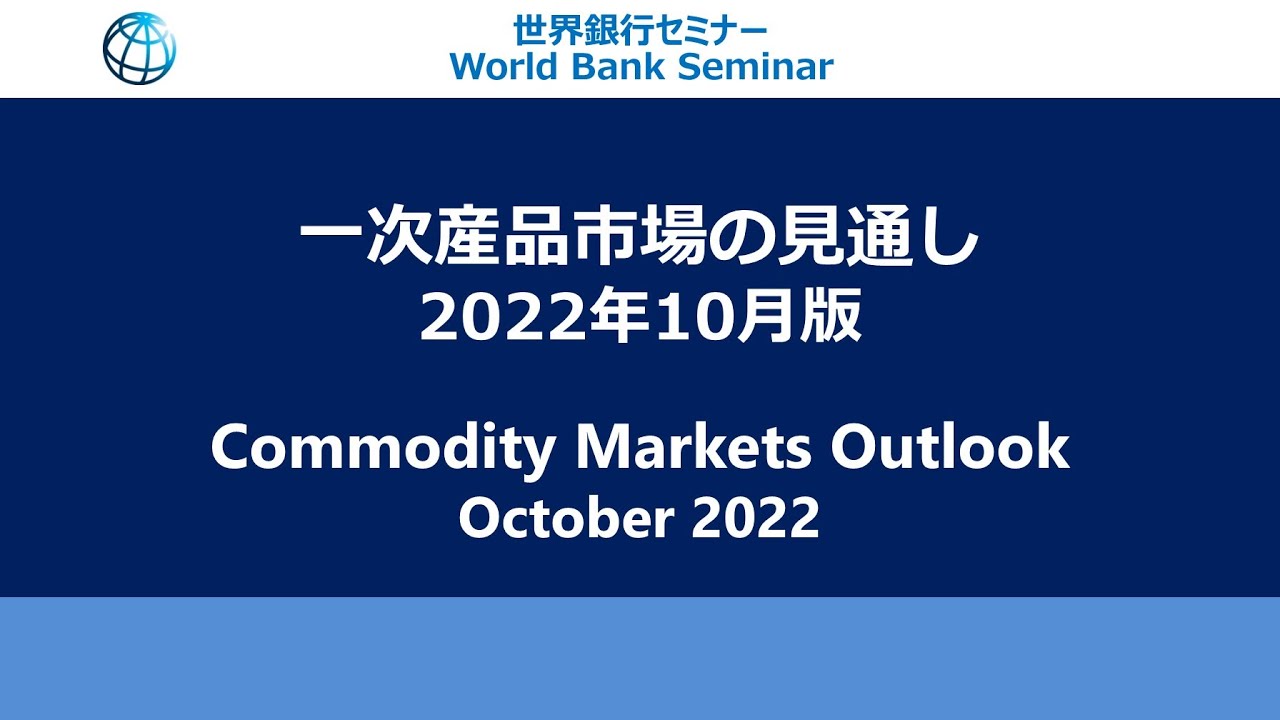 世界銀行セミナー
World Bank Seminar

一次産品市場の見通し
2022年10月版

Commodity Markets Outlook
October 2022